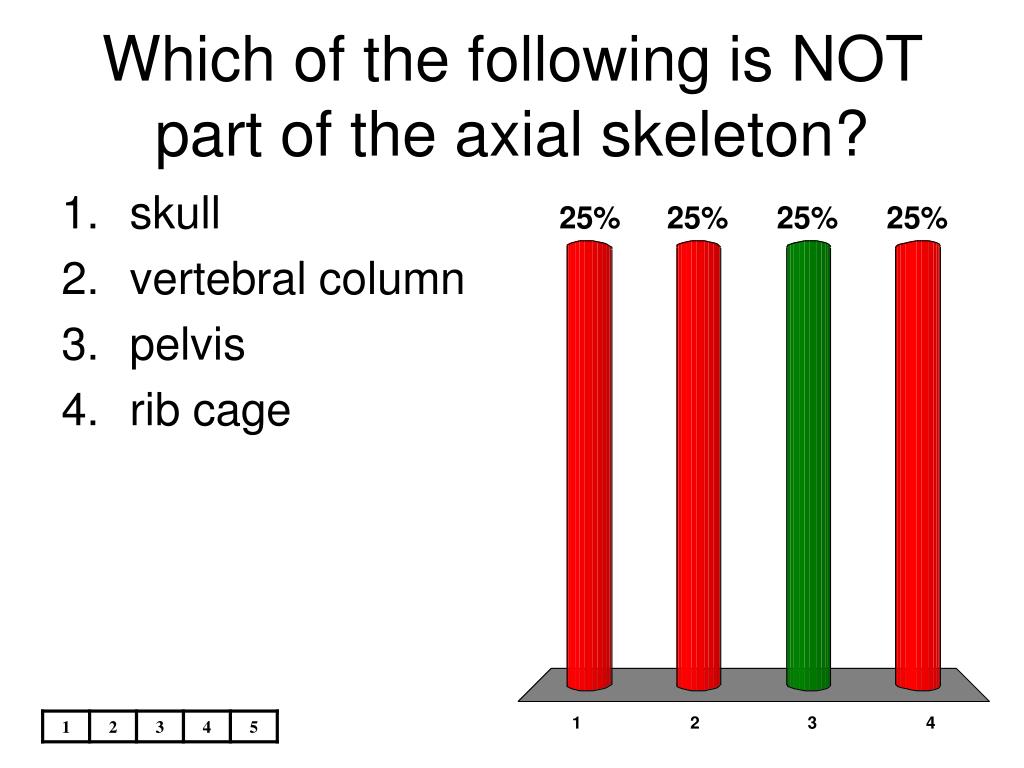 Which of the following is NOT part of the axial skeleton?

1. skull
2. vertebral column
3. pelvis
4. rib cage

25% 25% 25% 25%

1 2 3 4

| 1 | 2 | 3 | 4 | 5 |
|---|---|---|---|---|